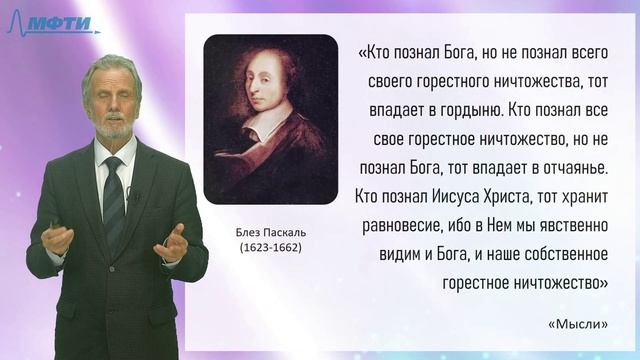 МФТИ

Блез Паскаль
(1623-1662)

«Кто познал Бога, но не познал всего своего горестного ничтожества, тот впадает в гордыню. Кто познал все свое горестное ничтожество, но не познал Бога, тот впадает в отчаянье. Кто познал Иисуса Христа, тот хранит равновесие, ибо в Нем мы явственно видим и Бога, и наше собственное горестное ничтожество»

«Мысли»